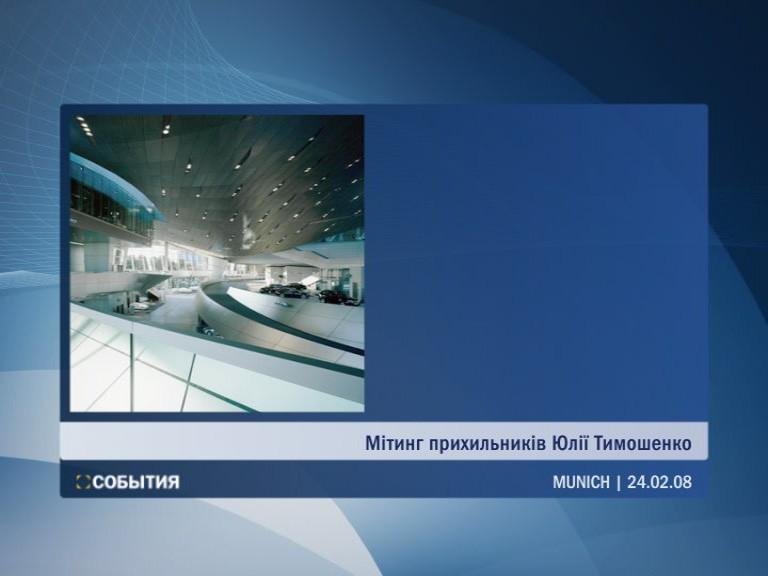 Мітинг прихильників Юлії Тимошенко

СОБЫТИЯ

MUNICH | 24.02.08